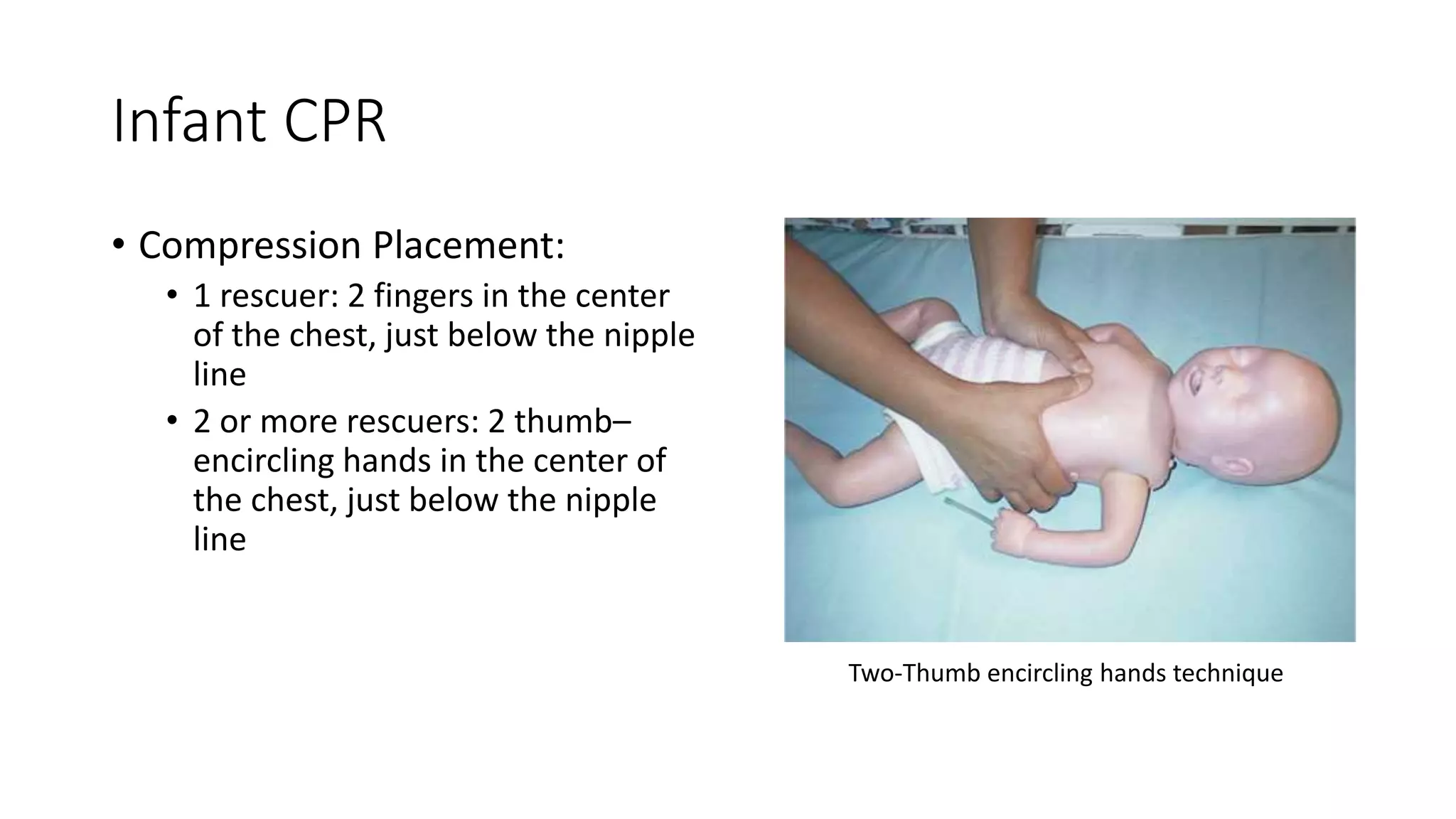 Infant CPR

• Compression Placement:
  • 1 rescuer: 2 fingers in the center of the chest, just below the nipple line
  • 2 or more rescuers: 2 thumb–encircling hands in the center of the chest, just below the nipple line

Two-Thumb encircling hands technique